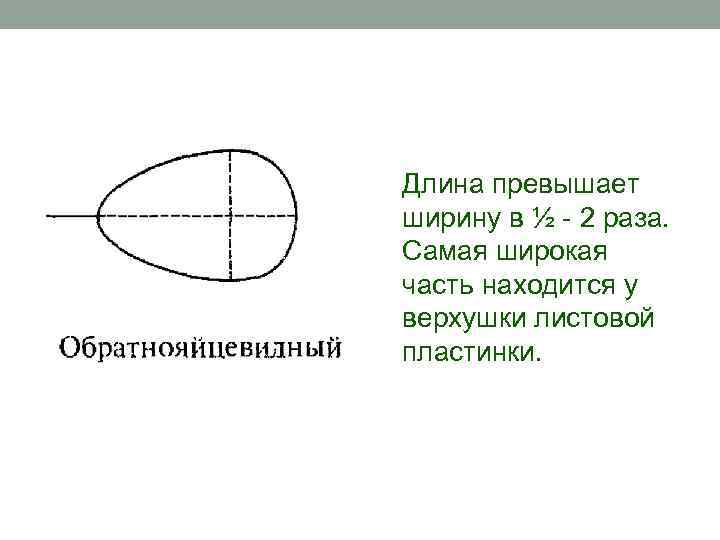 Обратнояйцевидный

Длина превышает ширину в ½ - 2 раза. Самая широкая часть находится у верхушки листовой пластинки.